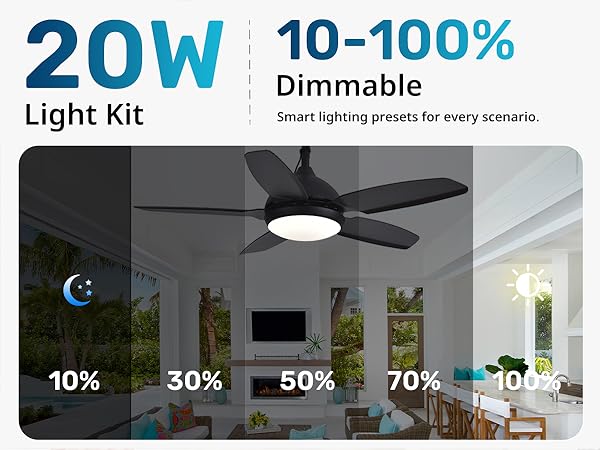 20W
Light Kit

10-100%
Dimmable
Smart lighting presets for every scenario.

10%

30%

50%

70%

100%